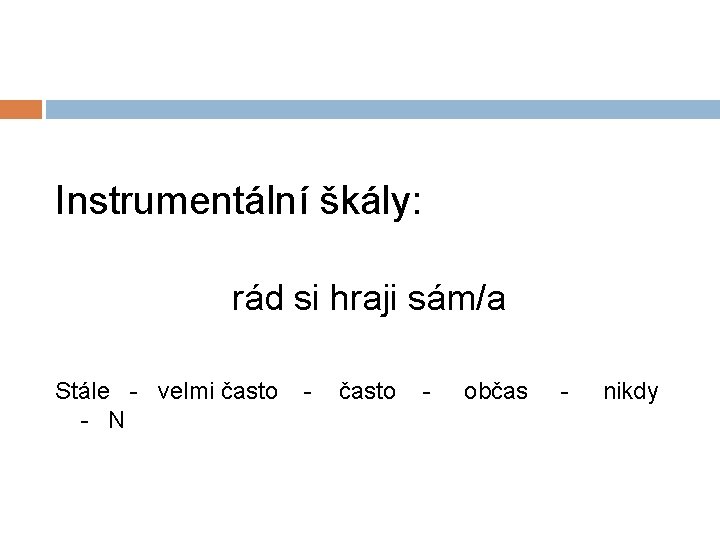 Instrumentální škály:

rád si hraji sám/a

Stále - velmi často - často - občas - nikdy - N